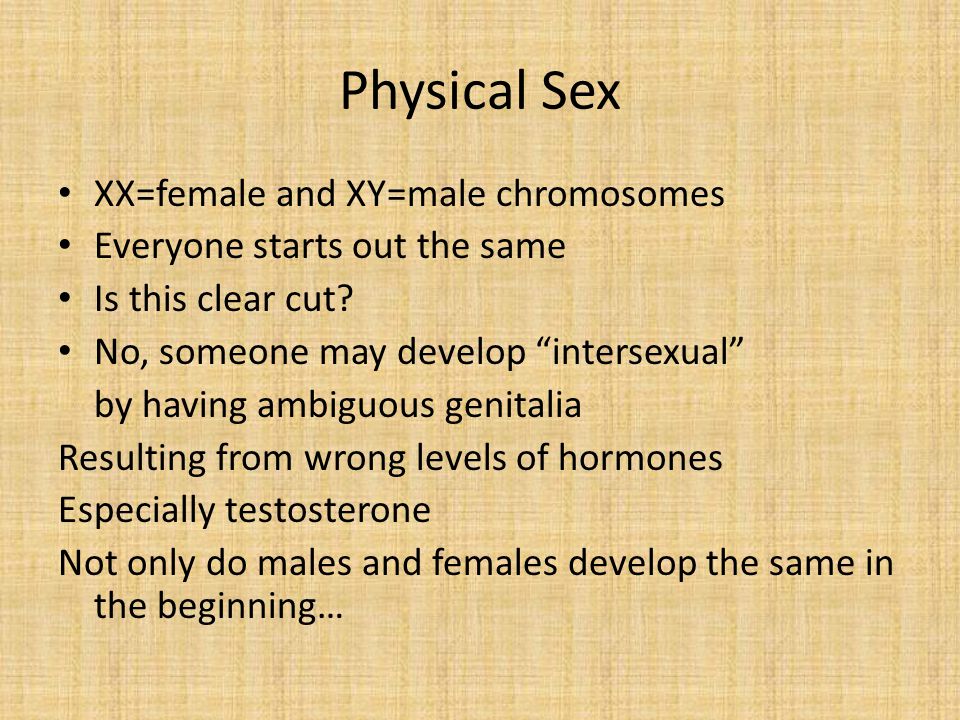 Physical Sex

• XX=female and XY=male chromosomes
• Everyone starts out the same
• Is this clear cut?
• No, someone may develop “intersexual” by having ambiguous genitalia

Resulting from wrong levels of hormones

Especially testosterone

Not only do males and females develop the same in the beginning…